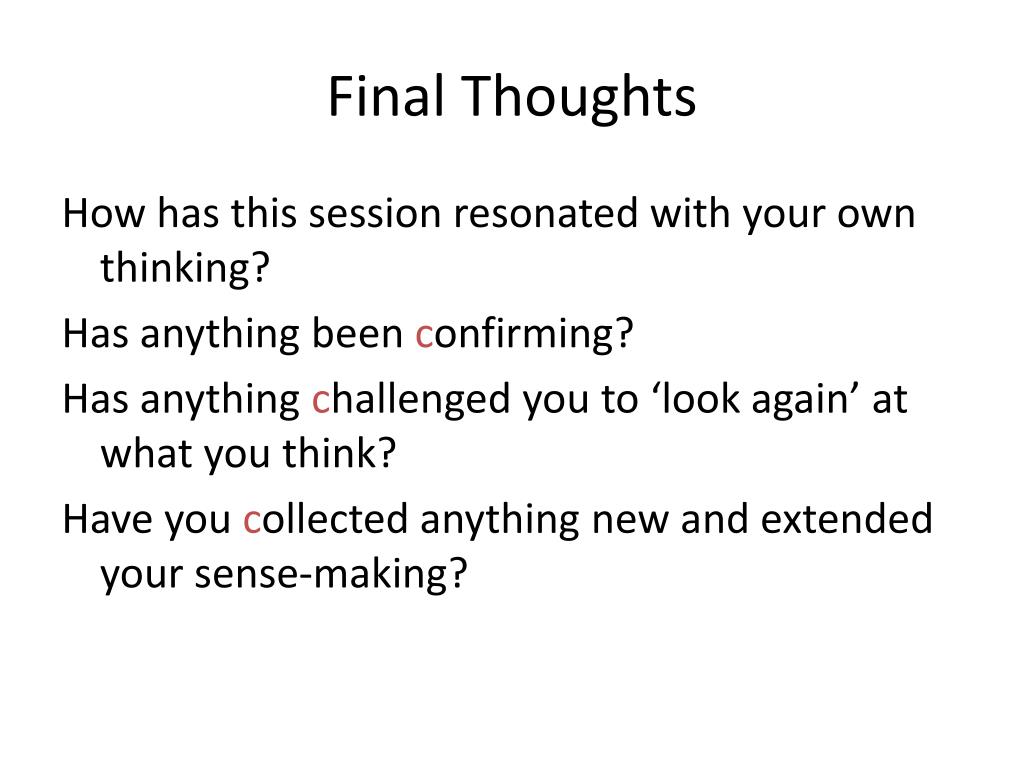 Final Thoughts

How has this session resonated with your own thinking?

Has anything been confirming?

Has anything challenged you to ‘look again’ at what you think?

Have you collected anything new and extended your sense-making?